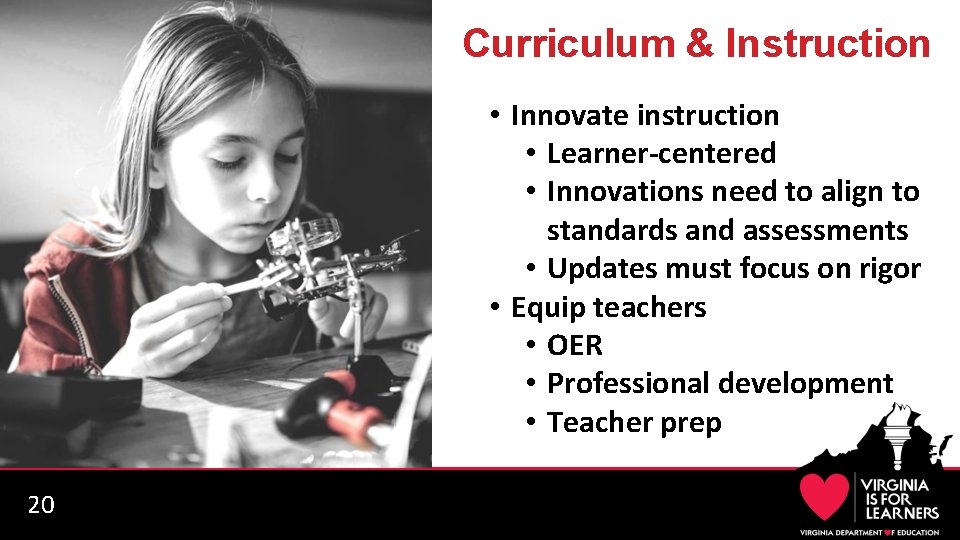 Curriculum & Instruction

• Innovate instruction
  • Learner-centered
  • Innovations need to align to standards and assessments
  • Updates must focus on rigor
• Equip teachers
  • OER
  • Professional development
  • Teacher prep

20

VIRGINIA IS FOR LEARNERS

VIRGINIA DEPARTMENT OF EDUCATION